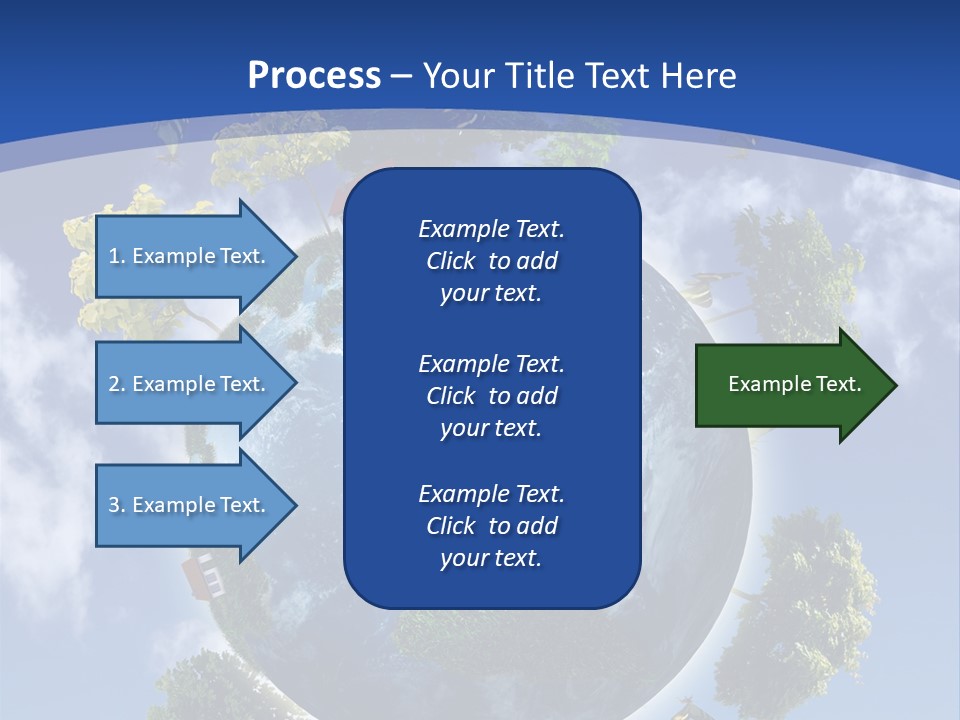 Process – Your Title Text Here

1. Example Text.

2. Example Text.

3. Example Text.

Example Text. Click to add your text.

Example Text. Click to add your text.

Example Text. Click to add your text.

Example Text.